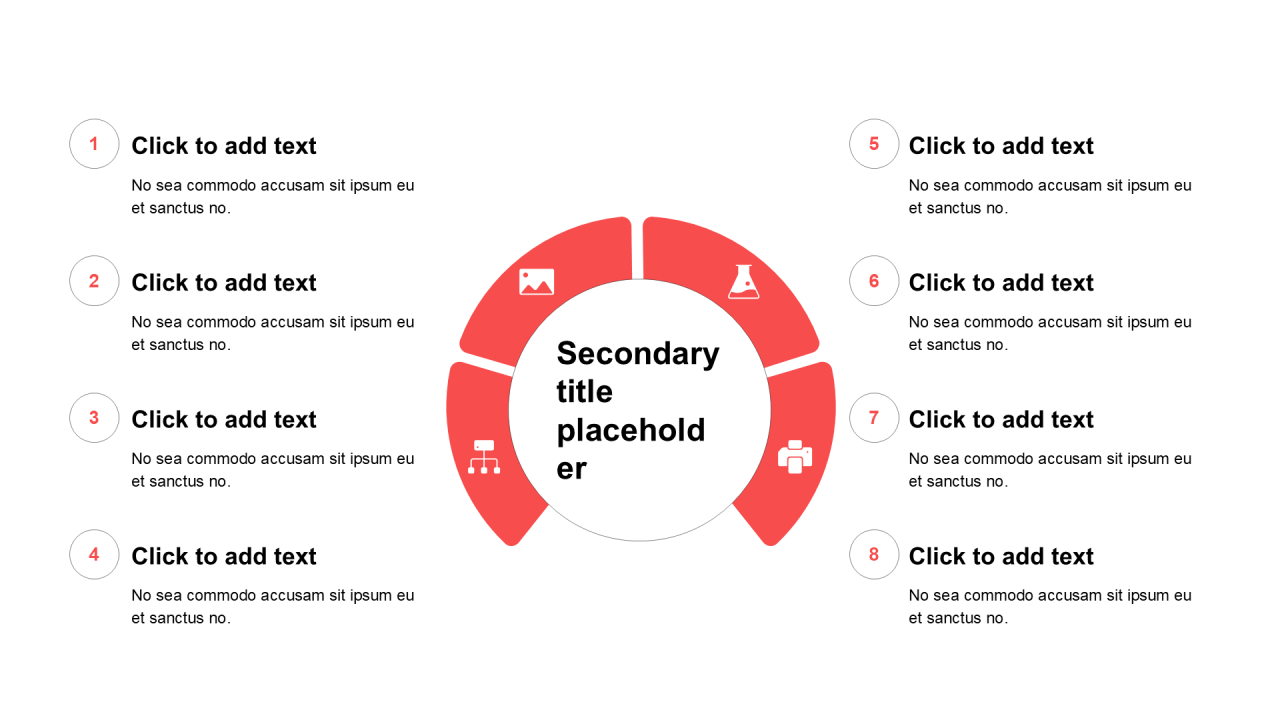 1
Click to add text
No sea commodo accusam sit ipsum eu et sanctus no.

2
Click to add text
No sea commodo accusam sit ipsum eu et sanctus no.

3
Click to add text
No sea commodo accusam sit ipsum eu et sanctus no.

4
Click to add text
No sea commodo accusam sit ipsum eu et sanctus no.

Secondary title placeholder

5
Click to add text
No sea commodo accusam sit ipsum eu et sanctus no.

6
Click to add text
No sea commodo accusam sit ipsum eu et sanctus no.

7
Click to add text
No sea commodo accusam sit ipsum eu et sanctus no.

8
Click to add text
No sea commodo accusam sit ipsum eu et sanctus no.